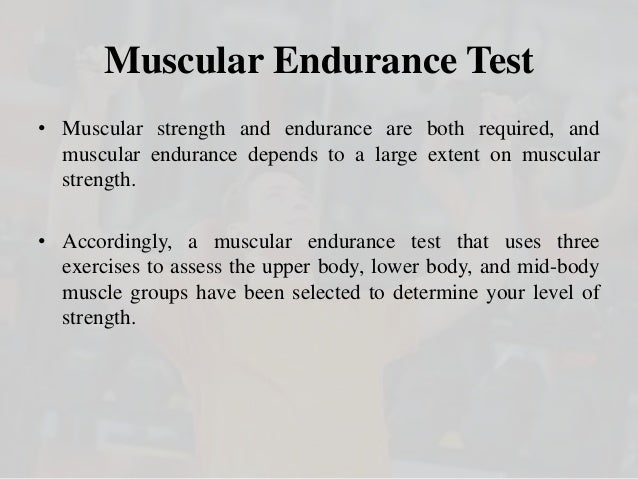 Muscular Endurance Test

• Muscular strength and endurance are both required, and muscular endurance depends to a large extent on muscular strength.

• Accordingly, a muscular endurance test that uses three exercises to assess the upper body, lower body, and mid-body muscle groups have been selected to determine your level of strength.